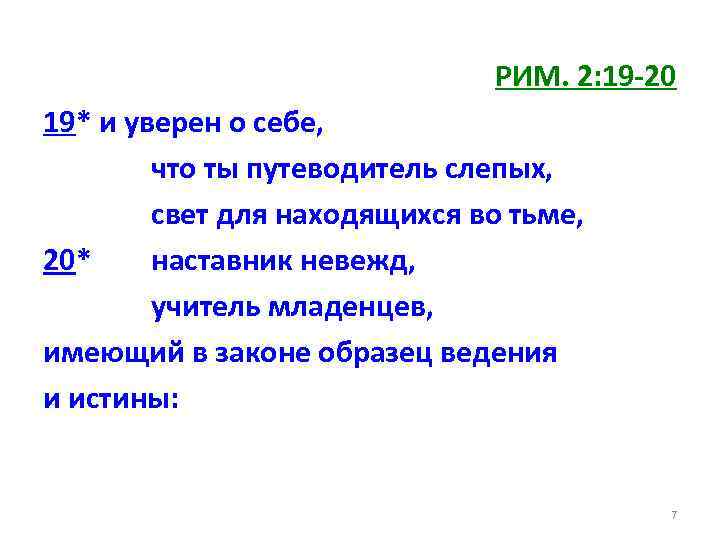 РИМ. 2:19-20

19* и уверен о себе,
что ты путеводитель слепых,
свет для находящихся во тьме,
20* наставник невежд,
учитель младенцев,
имеющий в законе образец ведения
и истины:

7